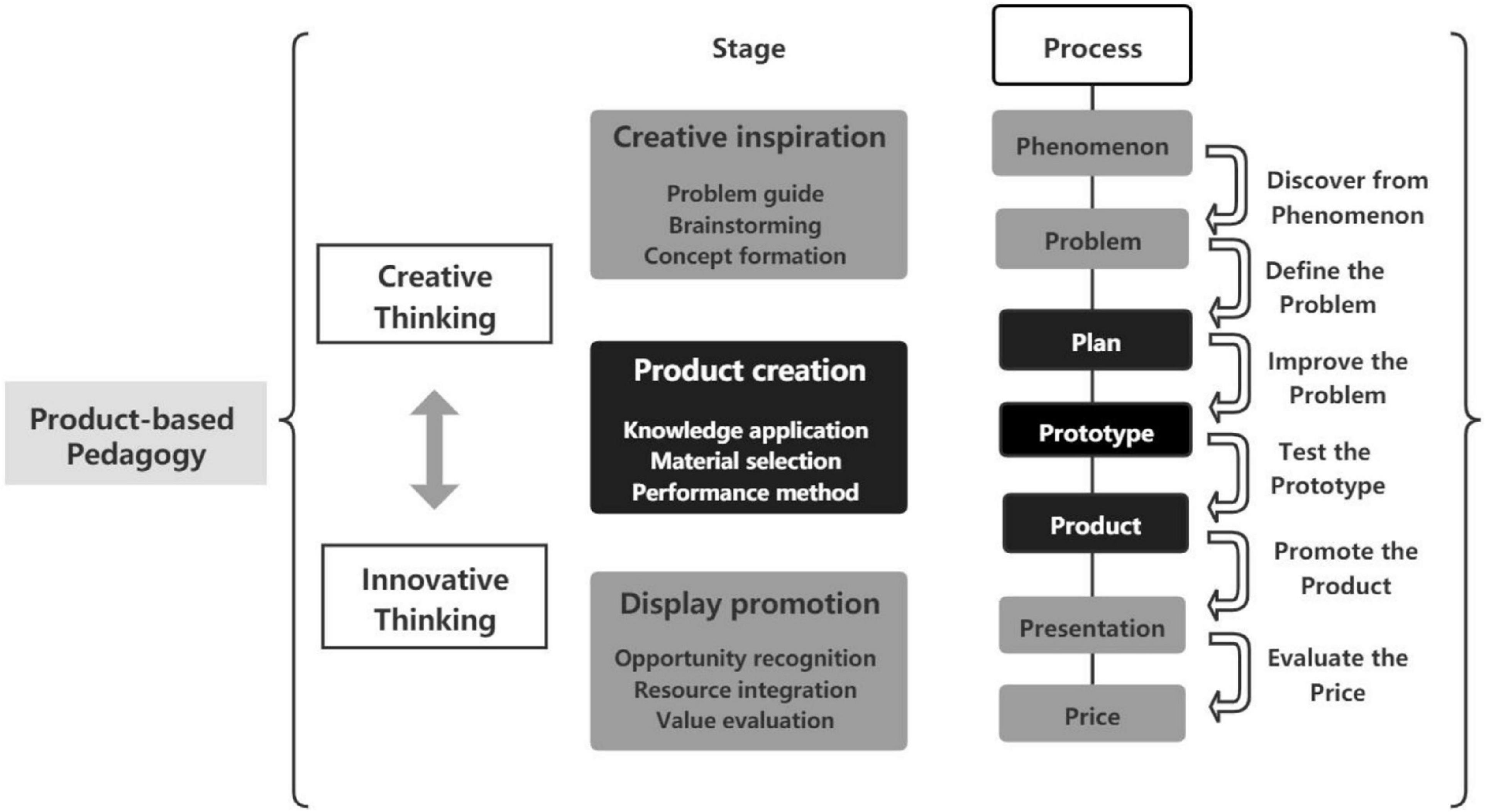 Product-based Pedagogy

Creative Thinking

Innovative Thinking

Stage

Creative inspiration

Problem guide
Brainstorming
Concept formation

Product creation

Knowledge application
Material selection
Performance method

Display promotion

Opportunity recognition
Resource integration
Value evaluation

Process

Phenomenon

Problem

Plan

Prototype

Product

Presentation

Price

Discover from Phenomenon

Define the Problem

Improve the Problem

Test the Prototype

Promote the Product

Evaluate the Price